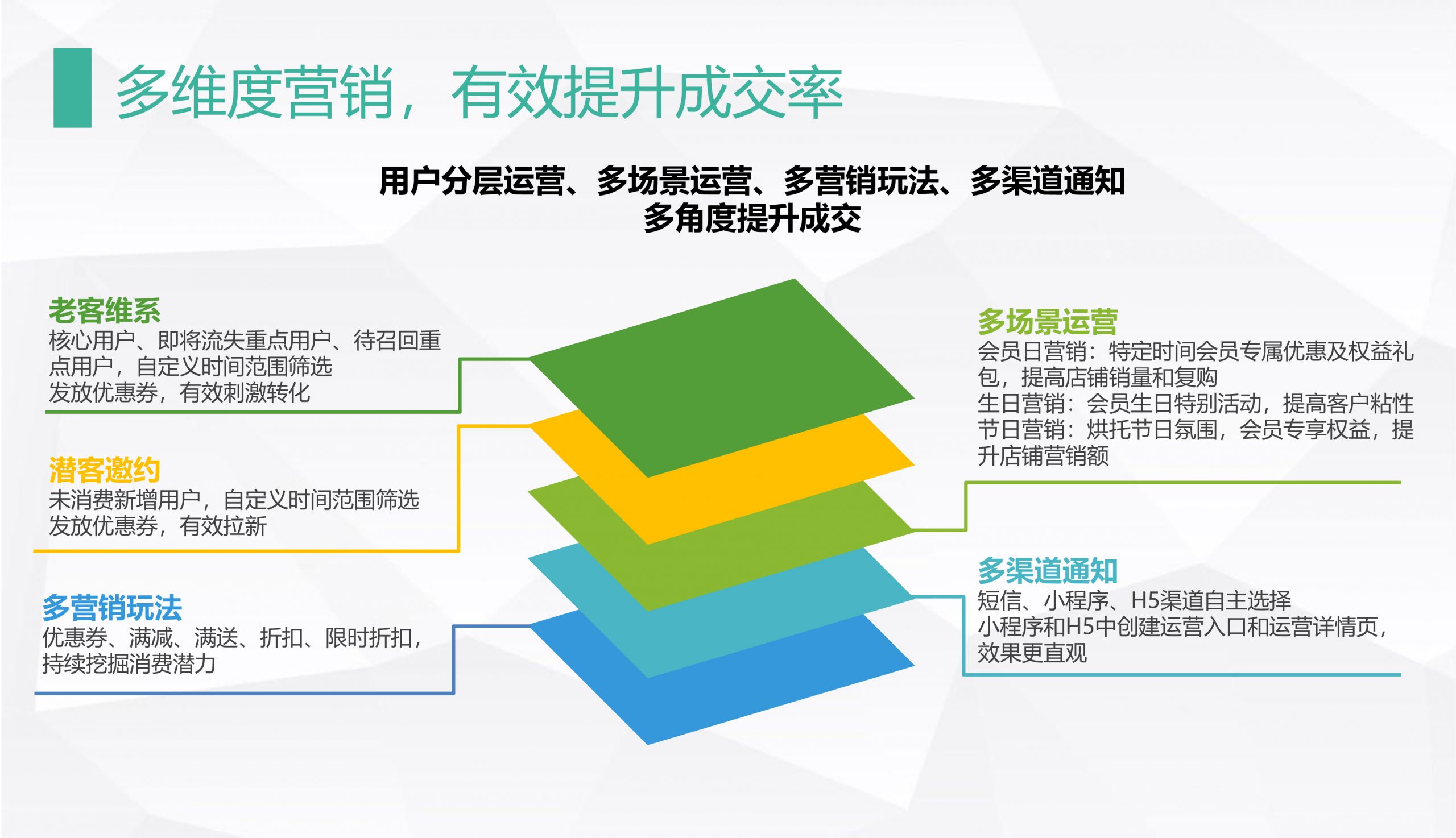 多维度营销，有效提升成交率

用户分层运营、多场景运营、多营销玩法、多渠道通知
多角度提升成交

老客维系
核心用户、即将流失重点用户、待召回重点用户，自定义时间范围筛选
发放优惠券，有效刺激转化

潜客邀约
未消费新增用户，自定义时间范围筛选
发放优惠券，有效拉新

多营销玩法
优惠券、满减、满送、折扣、限时折扣，持续挖掘消费潜力

多场景运营
会员日营销：特定时间会员专属优惠及权益礼包，提高店铺销量和复购
生日营销：会员生日特别活动，提高客户粘性
节日营销：烘托节日氛围，会员专享权益，提升店铺营销额

多渠道通知
短信、小程序、H5渠道自主选择
小程序和H5中创建运营入口和运营详情页，效果更直观